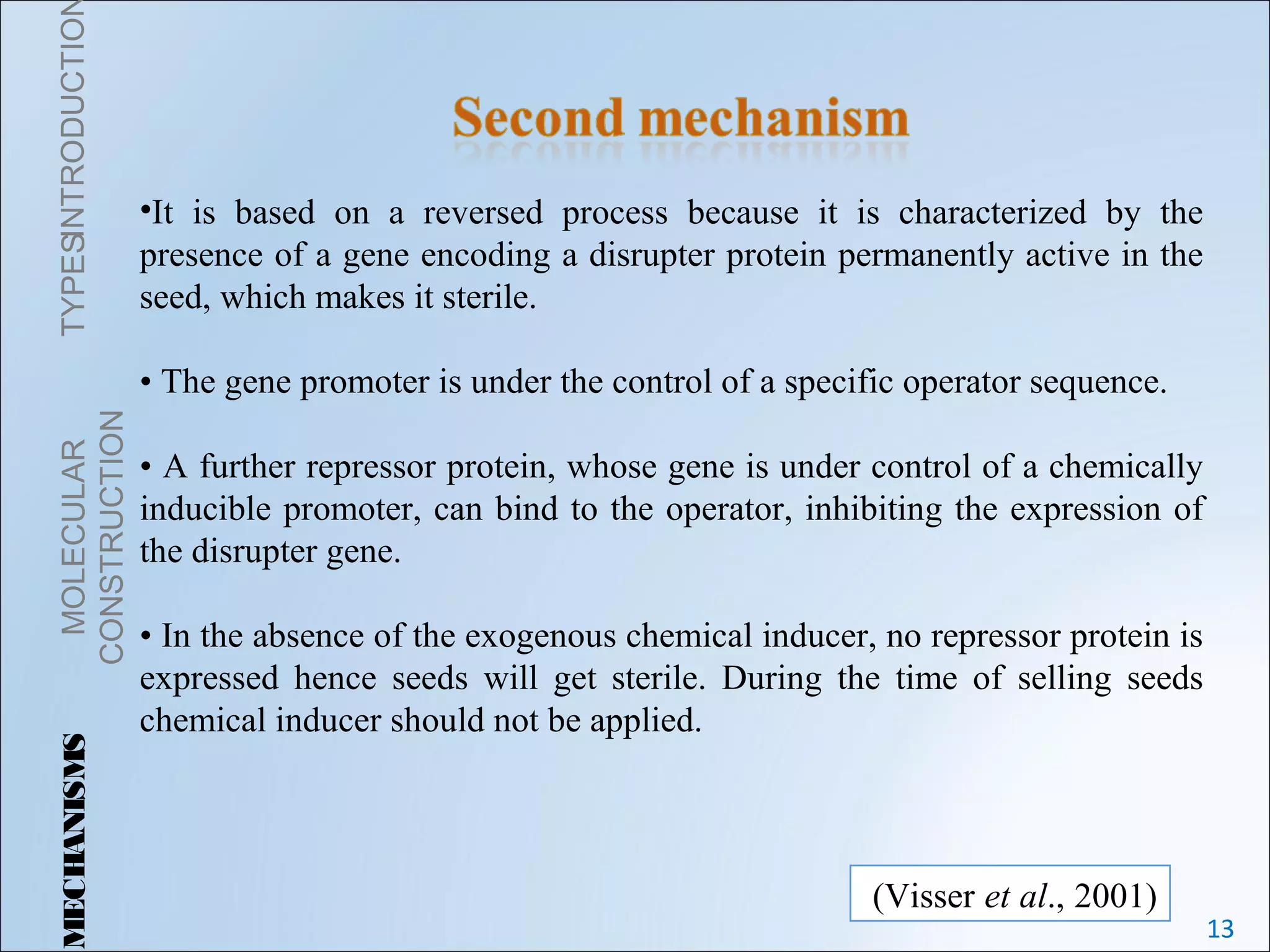 INTRODUCTION

TYPES

MOLECULAR CONSTRUCTION

MECHANISMS

Second mechanism

•It is based on a reversed process because it is characterized by the presence of a gene encoding a disrupter protein permanently active in the seed, which makes it sterile.

• The gene promoter is under the control of a specific operator sequence.

• A further repressor protein, whose gene is under control of a chemically inducible promoter, can bind to the operator, inhibiting the expression of the disrupter gene.

• In the absence of the exogenous chemical inducer, no repressor protein is expressed hence seeds will get sterile. During the time of selling seeds chemical inducer should not be applied.

(Visser et al., 2001)

13